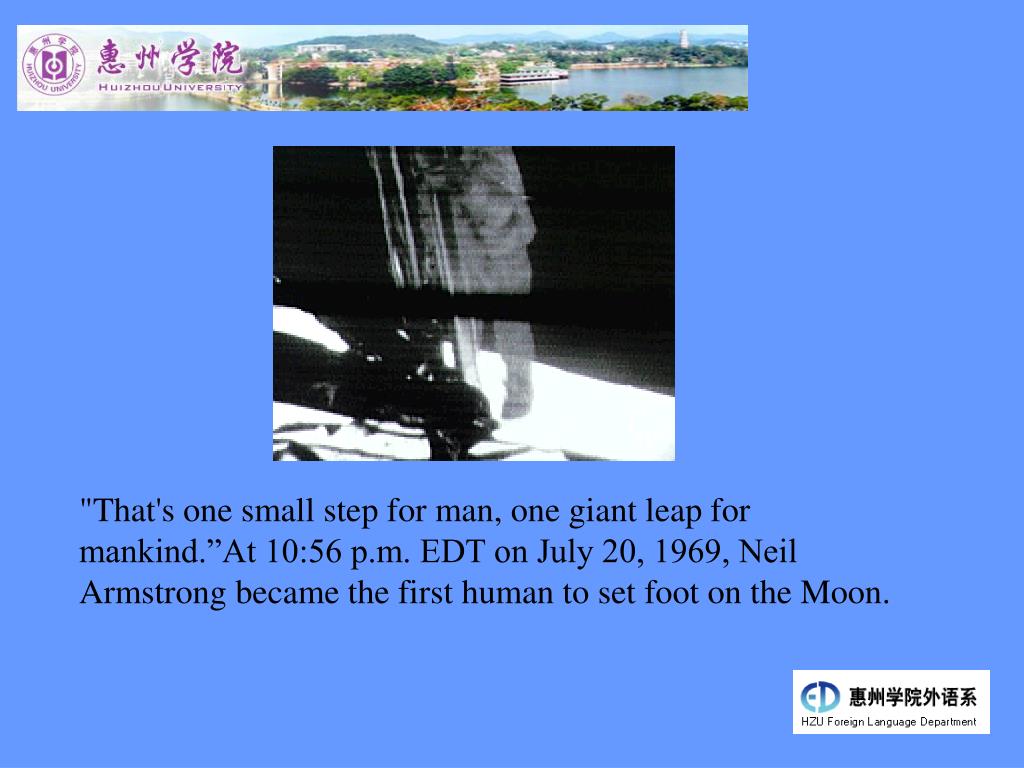 惠州学院
HUIZHOU UNIVERSITY

"That's one small step for man, one giant leap for mankind.”At 10:56 p.m. EDT on July 20, 1969, Neil Armstrong became the first human to set foot on the Moon.

惠州学院外语系
HZU Foreign Language Department